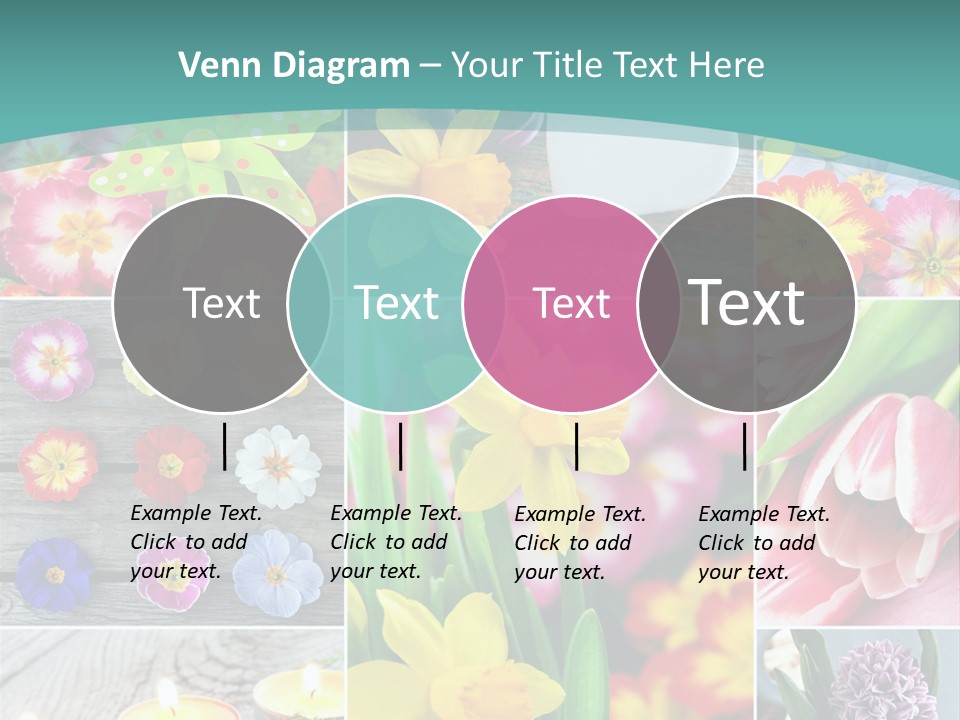 Venn Diagram – Your Title Text Here

Text

Text

Text

Text

Example Text. Click to add your text.

Example Text. Click to add your text.

Example Text. Click to add your text.

Example Text. Click to add your text.